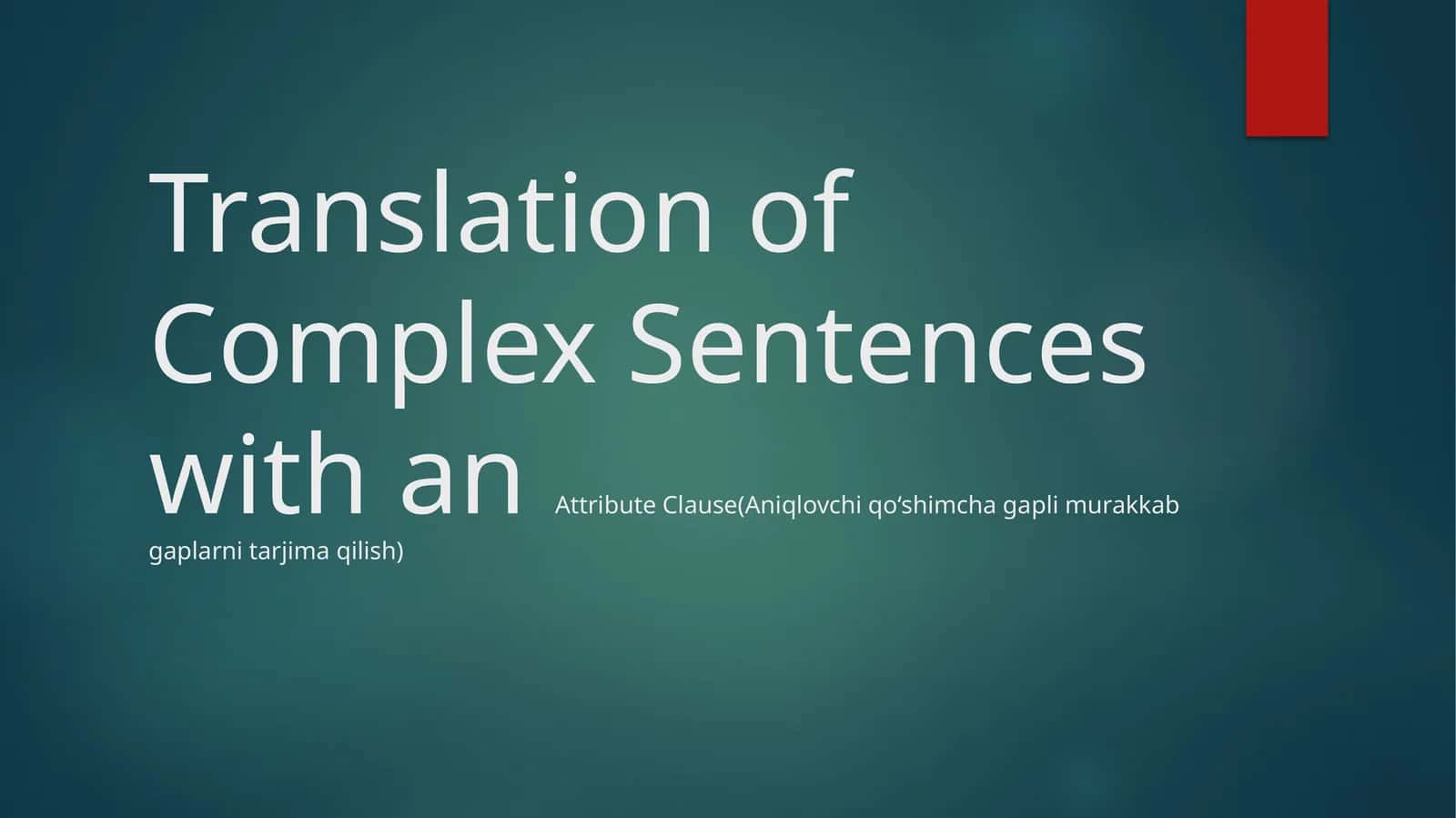 Translation of Complex Sentences with an Attribute Clause(Aniqlovchi qo‘shimcha gapli murakkab gaplarni tarjima qilish)